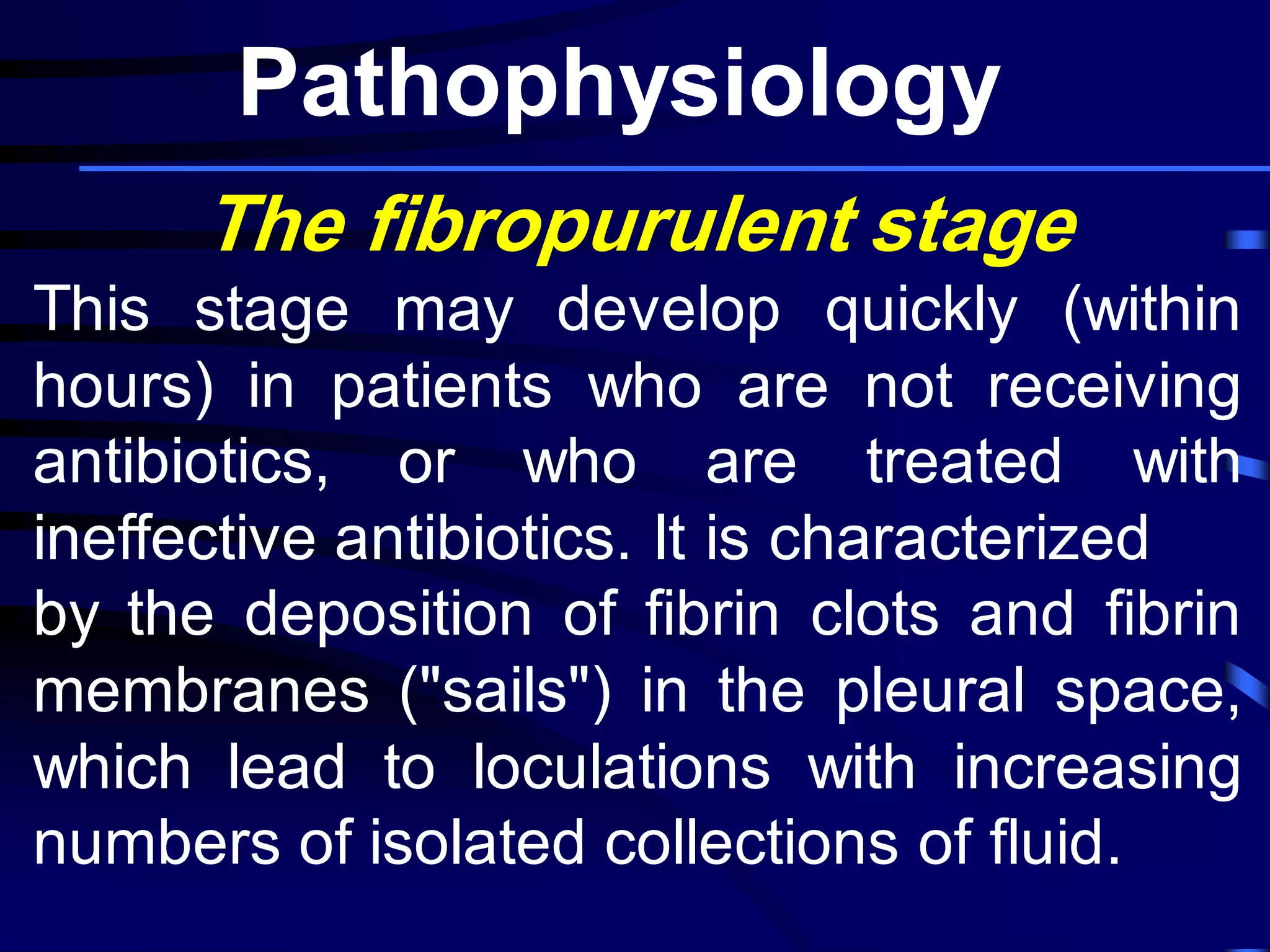 Pathophysiology

The fibropurulent stage

This stage may develop quickly (within hours) in patients who are not receiving antibiotics, or who are treated with ineffective antibiotics. It is characterized by the deposition of fibrin clots and fibrin membranes ("sails") in the pleural space, which lead to loculations with increasing numbers of isolated collections of fluid.